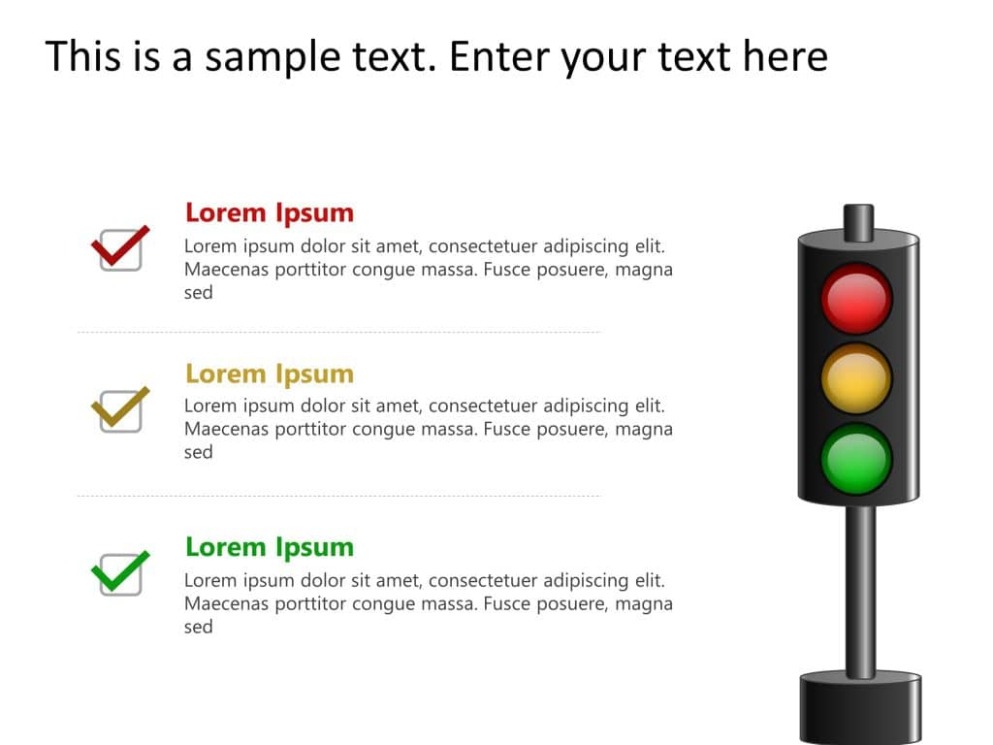 This is a sample text. Enter your text here

Lorem Ipsum
Lorem ipsum dolor sit amet, consectetuer adipiscing elit. Maecenas porttitor congue massa. Fusce posuere, magna sed

Lorem Ipsum
Lorem ipsum dolor sit amet, consectetuer adipiscing elit. Maecenas porttitor congue massa. Fusce posuere, magna sed

Lorem Ipsum
Lorem ipsum dolor sit amet, consectetuer adipiscing elit. Maecenas porttitor congue massa. Fusce posuere, magna sed